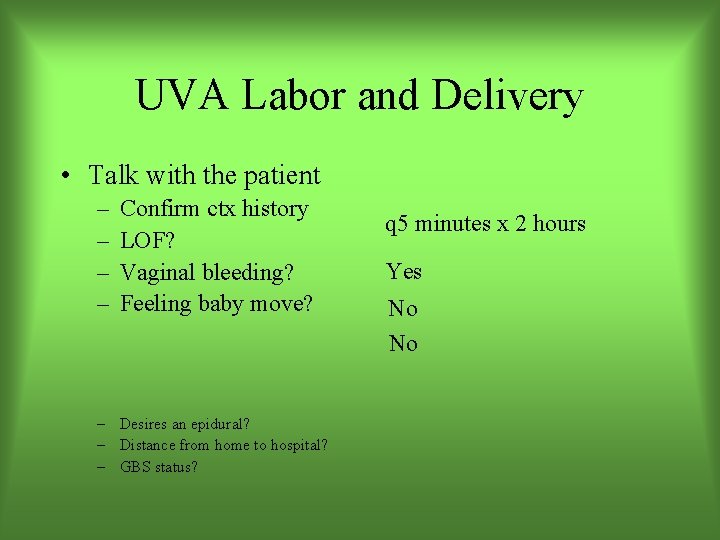 UVA Labor and Delivery

• Talk with the patient
– Confirm ctx history
– LOF?
– Vaginal bleeding?
– Feeling baby move?

q5 minutes x 2 hours

Yes

No

No

– Desires an epidural?
– Distance from home to hospital?
– GBS status?